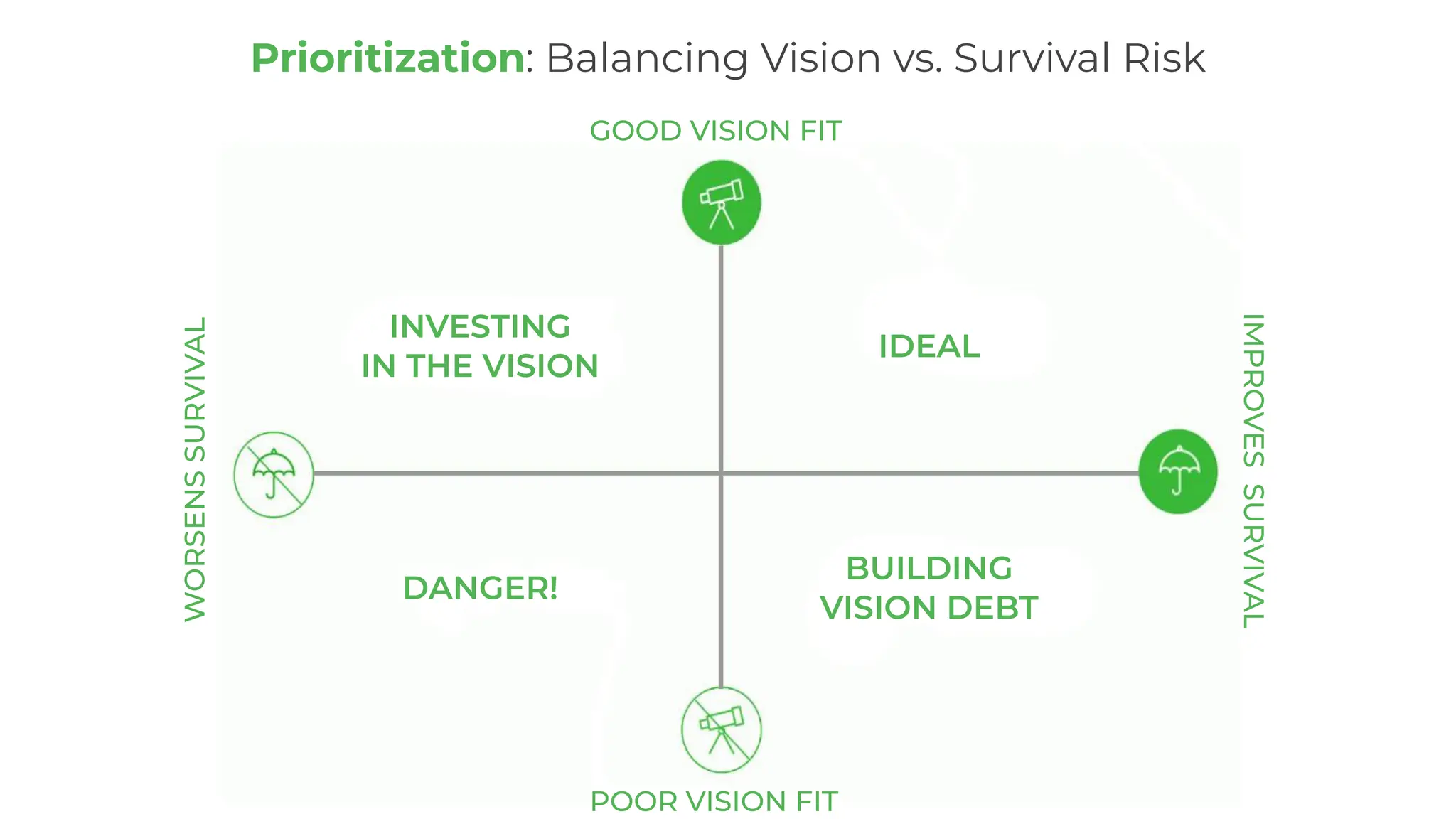 Prioritization: Balancing Vision vs. Survival Risk

GOOD VISION FIT

WORSENS SURVIVAL

INVESTING IN THE VISION

IDEAL

IMPROVES SURVIVAL

DANGER!

BUILDING VISION DEBT

POOR VISION FIT